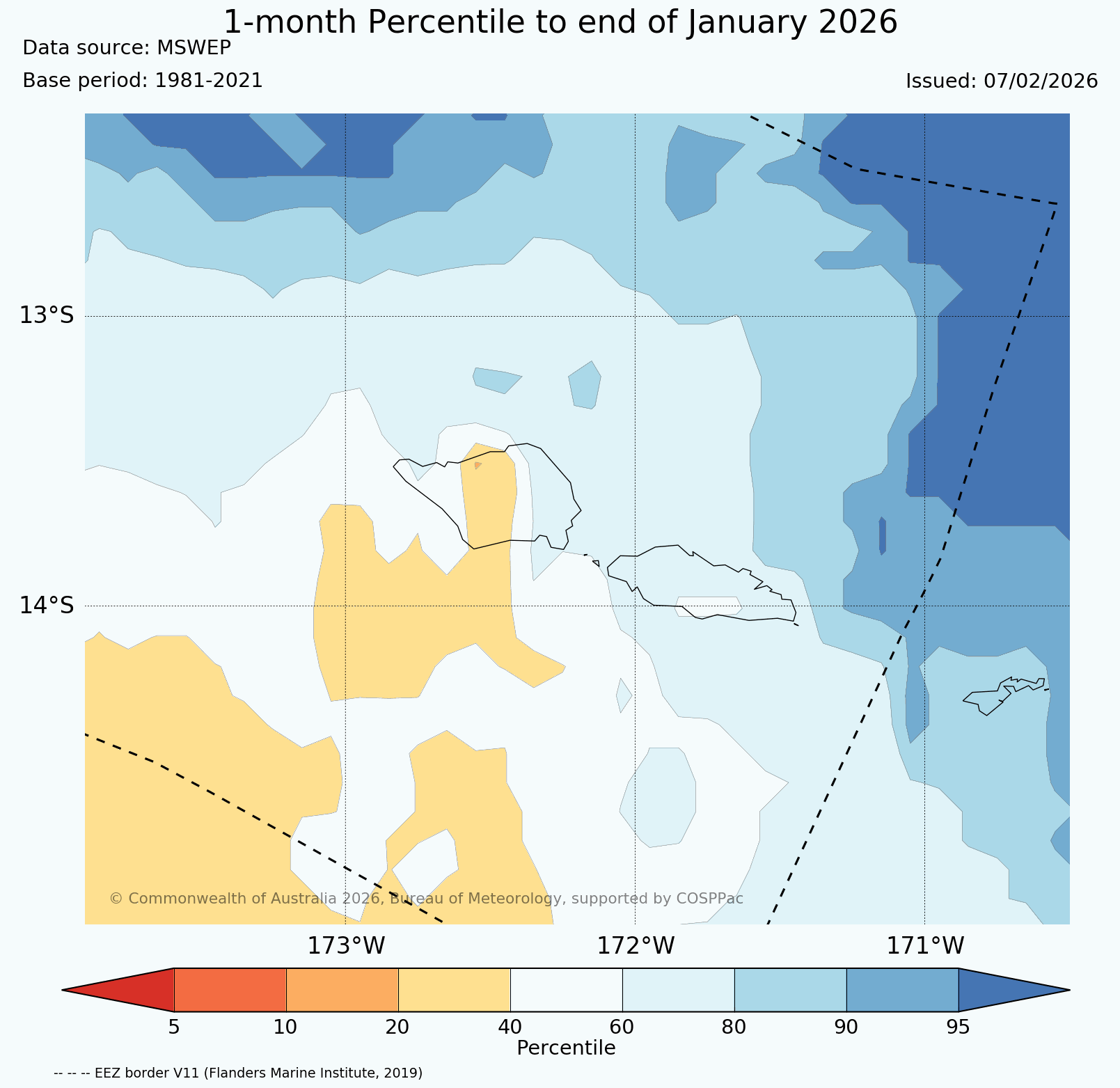 1-month Percentile to end of January 2026

Data source: MSWEP

Base period: 1981-2021

Issued: 07/02/2026

13°S

14°S

© Commonwealth of Australia 2026, Bureau of Meteorology, supported by COSPPac

173°W

172°W

171°W

5 10 20 40 60 80 90 95

Percentile

-- -- -- EEZ border V11 (Flanders Marine Institute, 2019)